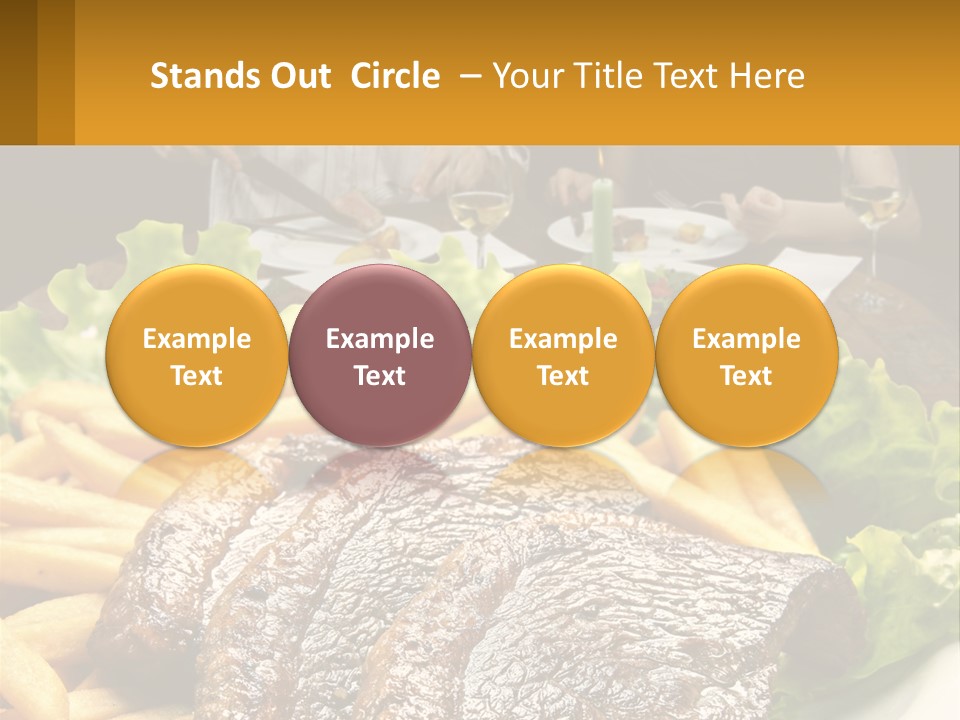 Stands Out Circle – Your Title Text Here

Example Text

Example Text

Example Text

Example Text